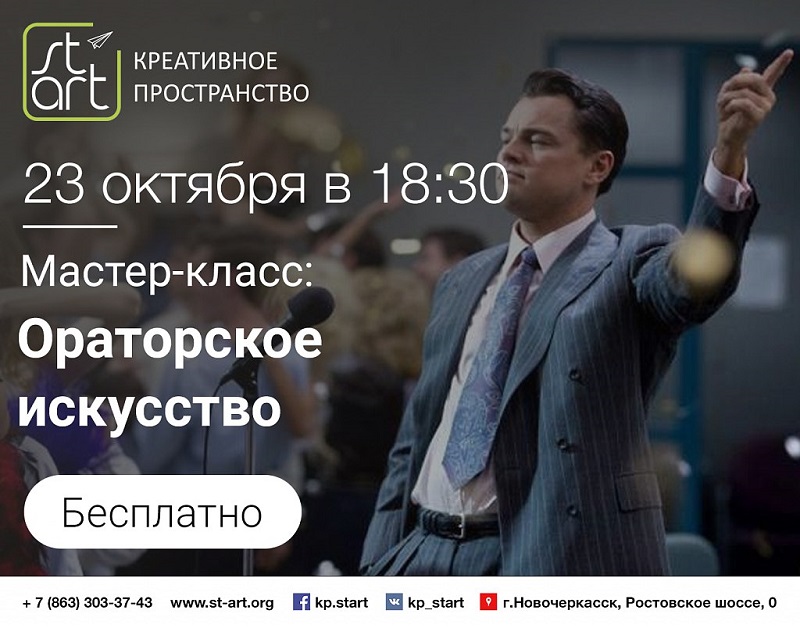 st art КРЕАТИВНОЕ ПРОСТРАНСТВО

23 октября в 18:30

Мастер-класс:

Ораторское искусство

Бесплатно

+ 7 (863) 303-37-43 www.st-art.org kp.start kp_start г.Новочеркасск, Ростовское шоссе, 0